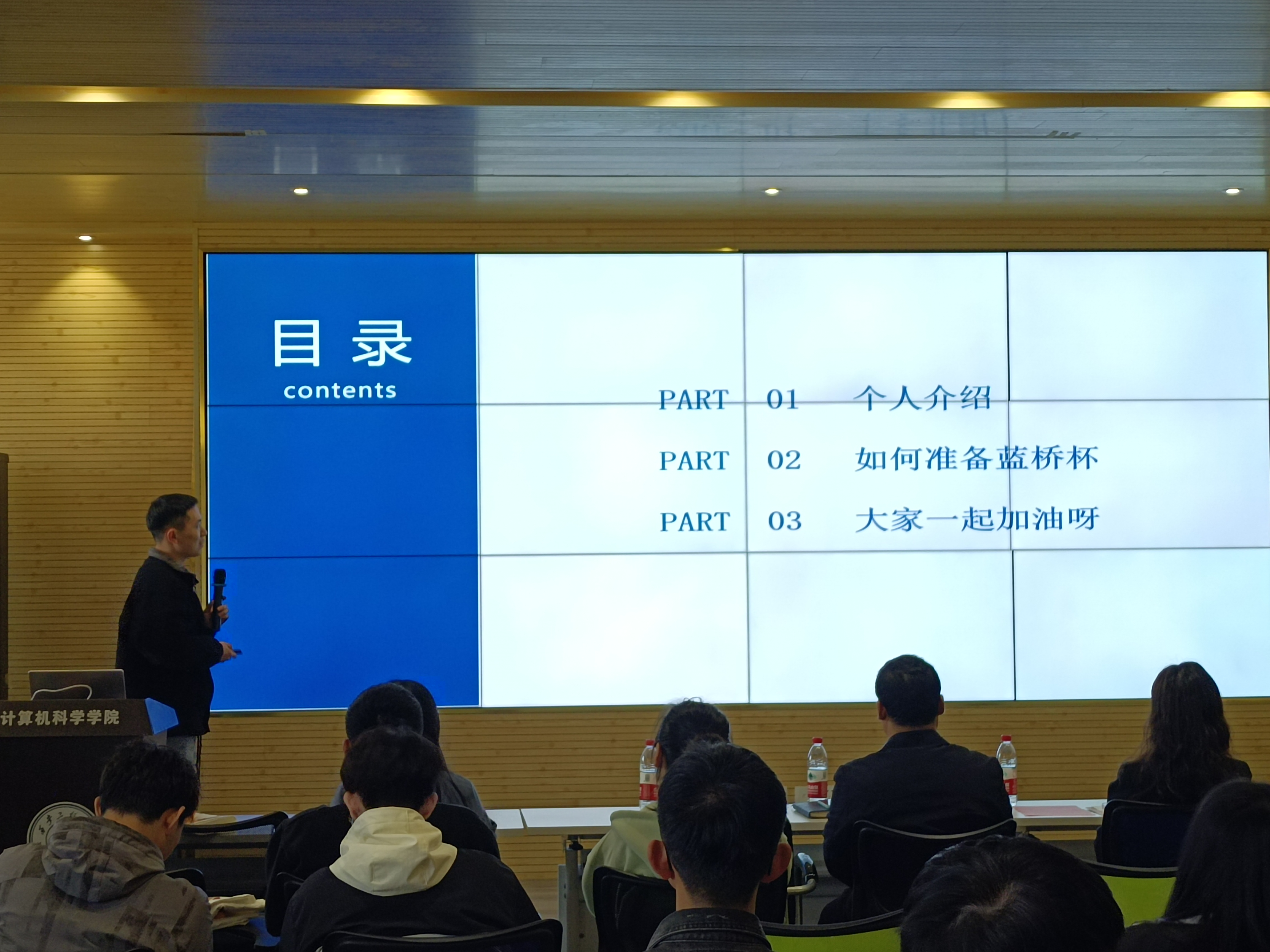 目 录
contents

PART 01 个人介绍
PART 02 如何准备蓝桥杯
PART 03 大家一起加油呀

计算机科学学院